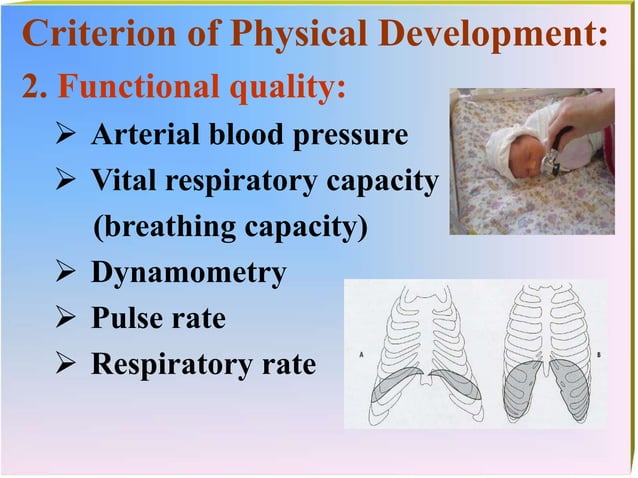 Criterion of Physical Development:

2. Functional quality:

➢ Arterial blood pressure

➢ Vital respiratory capacity (breathing capacity)

➢ Dynamometry

➢ Pulse rate

➢ Respiratory rate

A

B